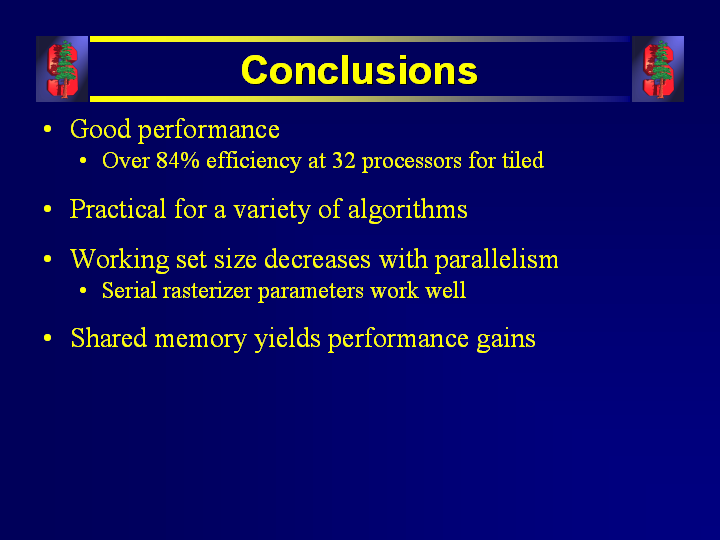 Conclusions

• Good performance
  • Over 84% efficiency at 32 processors for tiled

• Practical for a variety of algorithms

• Working set size decreases with parallelism
  • Serial rasterizer parameters work well

• Shared memory yields performance gains